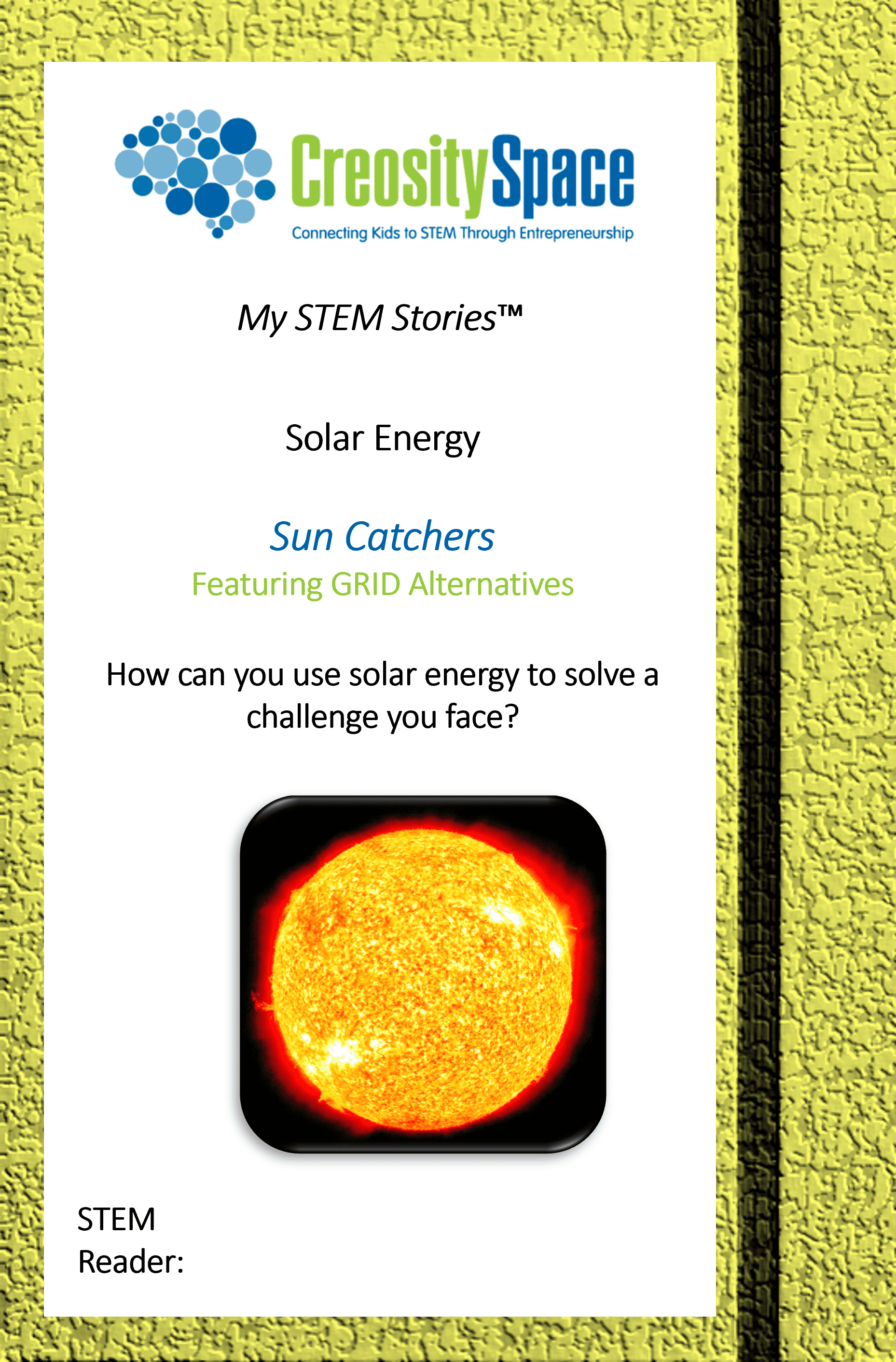 CreositySpace
Connecting Kids to STEM Through Entrepreneurship

My STEM Stories™

Solar Energy

Sun Catchers
Featuring GRID Alternatives

How can you use solar energy to solve a challenge you face?

STEM Reader: